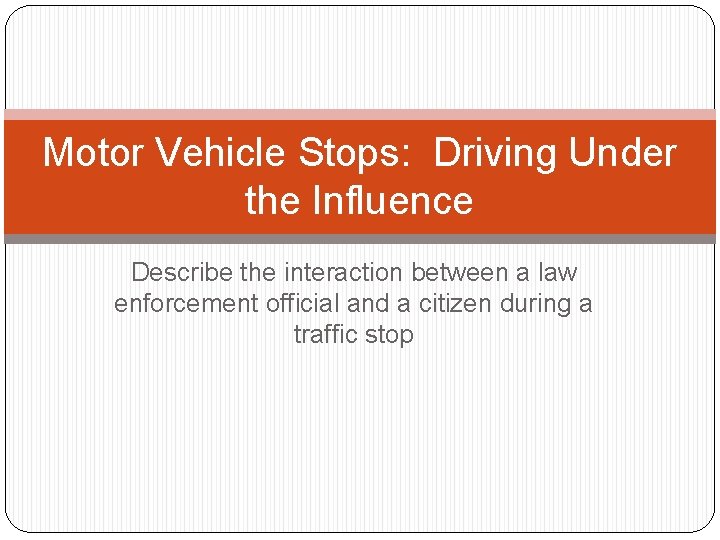 Motor Vehicle Stops: Driving Under the Influence

Describe the interaction between a law enforcement official and a citizen during a traffic stop